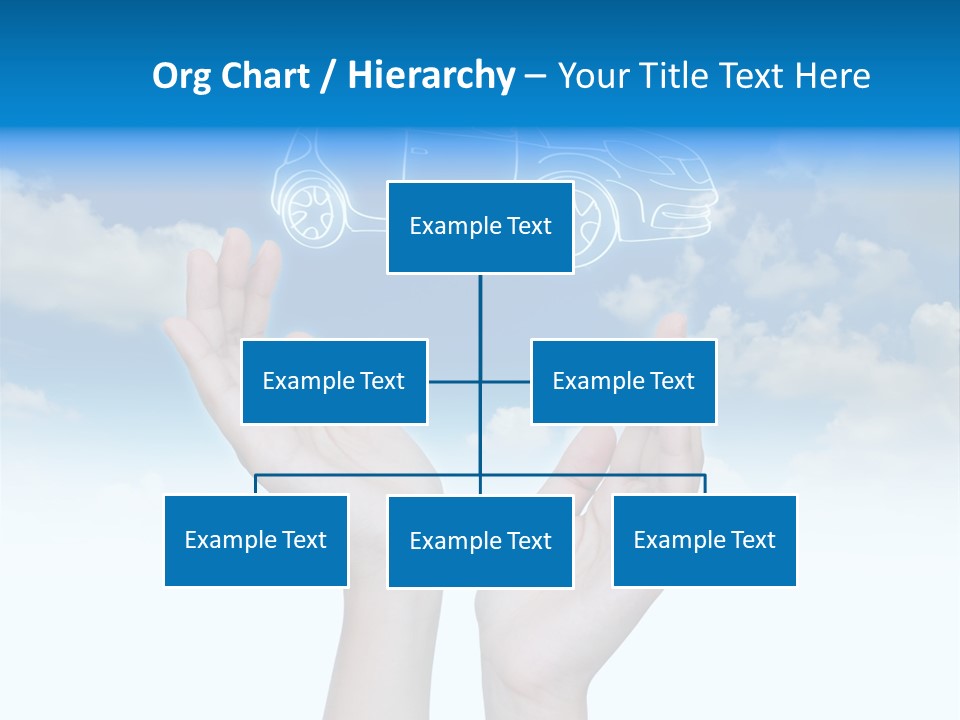 Org Chart / Hierarchy – Your Title Text Here

Example Text

Example Text

Example Text

Example Text

Example Text

Example Text